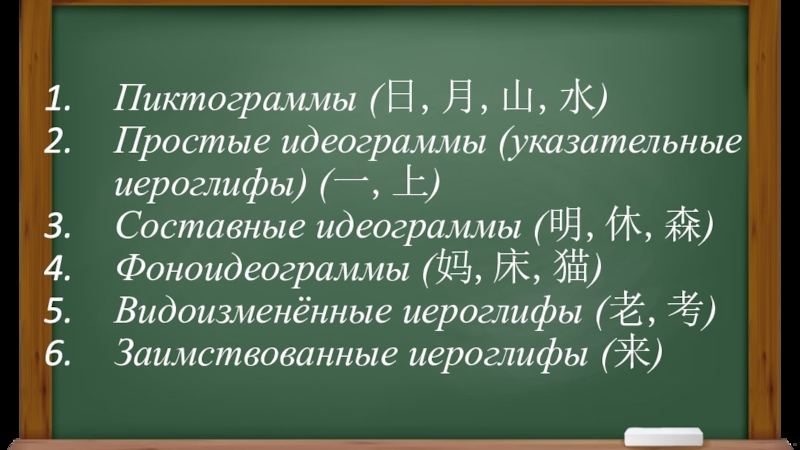 1. Пиктограммы (日, 月, 山, 水)
2. Простые идеограммы (указательные иероглифы) (一, 上)
3. Составные идеограммы (明, 休, 森)
4. Фоноидеограммы (妈, 床, 猫)
5. Видоизменённые иероглифы (老, 考)
6. Заимствованные иероглифы (来)